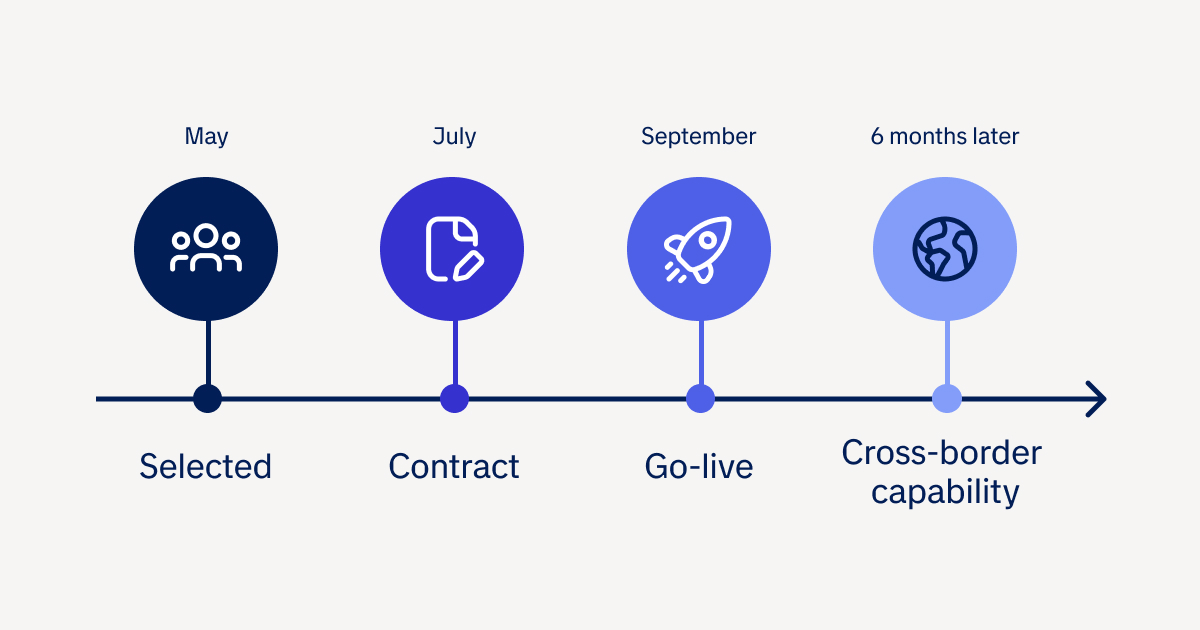 May
Selected

July
Contract

September
Go-live

6 months later
Cross-border capability